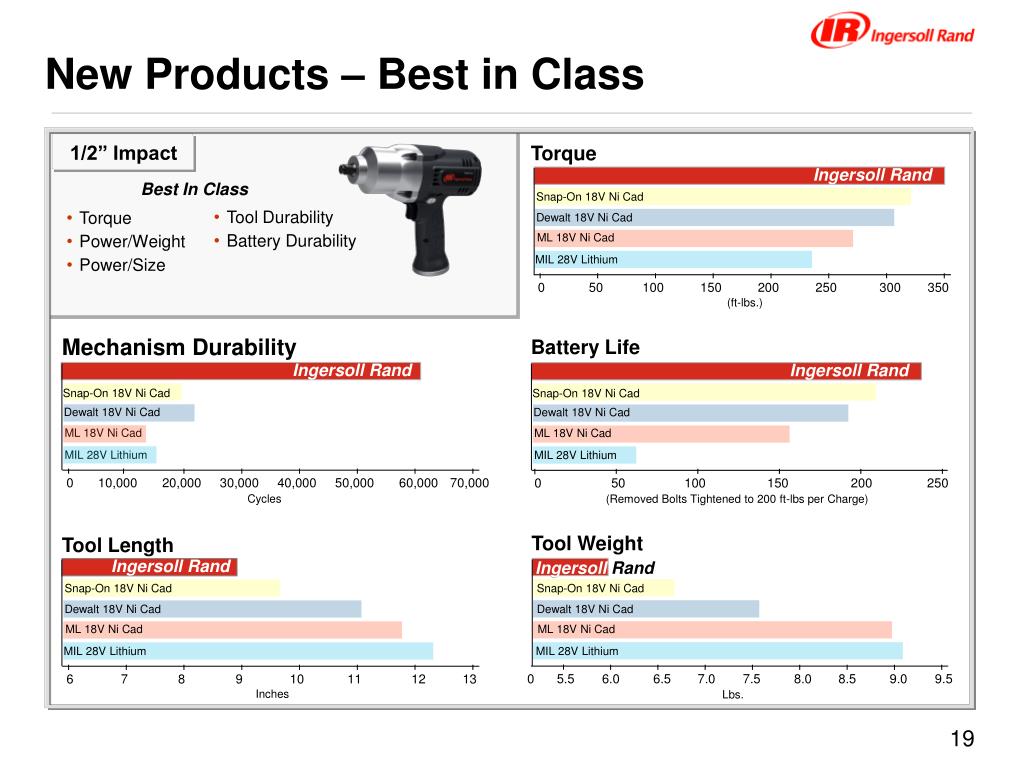 IR Ingersoll Rand

New Products – Best in Class

1/2” Impact

Best In Class

• Torque
• Power/Weight
• Power/Size

• Tool Durability
• Battery Durability

Torque

Ingersoll Rand
Snap-On 18V Ni Cad
Dewalt 18V Ni Cad
ML 18V Ni Cad
MIL 28V Lithium

0 50 100 150 200 250 300 350
(ft-lbs.)

Mechanism Durability

Ingersoll Rand
Snap-On 18V Ni Cad
Dewalt 18V Ni Cad
ML 18V Ni Cad
MIL 28V Lithium

0 10,000 20,000 30,000 40,000 50,000 60,000 70,000
Cycles

Battery Life

Ingersoll Rand
Snap-On 18V Ni Cad
Dewalt 18V Ni Cad
ML 18V Ni Cad
MIL 28V Lithium

0 50 100 150 200 250
(Removed Bolts Tightened to 200 ft-lbs per Charge)

Tool Length

Ingersoll Rand
Snap-On 18V Ni Cad
Dewalt 18V Ni Cad
ML 18V Ni Cad
MIL 28V Lithium

6 7 8 9 10 11 12 13
Inches

Tool Weight

Ingersoll Rand
Snap-On 18V Ni Cad
Dewalt 18V Ni Cad
ML 18V Ni Cad
MIL 28V Lithium

0 5.5 6.0 6.5 7.0 7.5 8.0 8.5 9.0 9.5
Lbs.

19